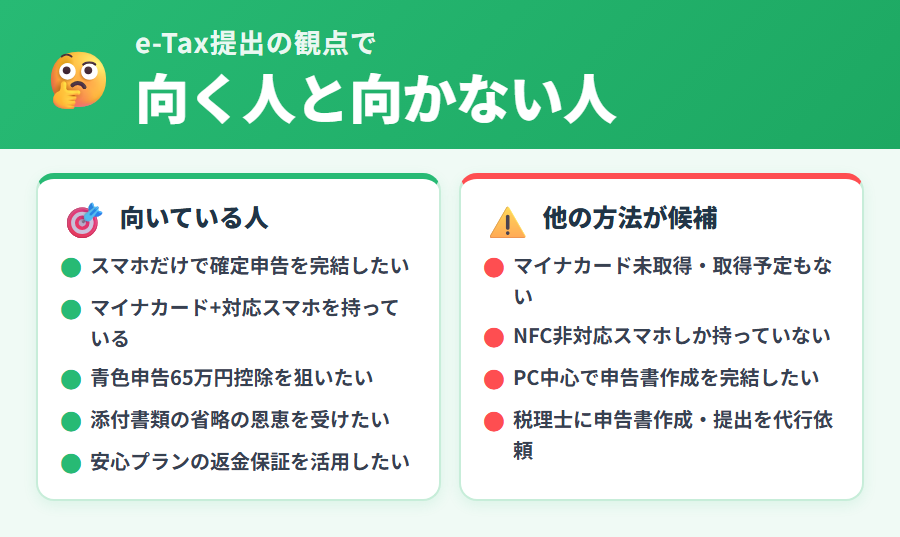 e-Tax提出の観点で

向く人と向かない人

向いている人

スマホだけで確定申告を完結したい

マイナカード+対応スマホを持っている

青色申告65万円控除を狙いたい

添付書類の省略の恩恵を受けたい

安心プランの返金保証を活用したい

他の方法が候補

マイナカード未取得・取得予定もない

NFC非対応スマホしか持っていない

PC中心で申告書作成を完結したい

税理士に申告書作成・提出を代行依頼